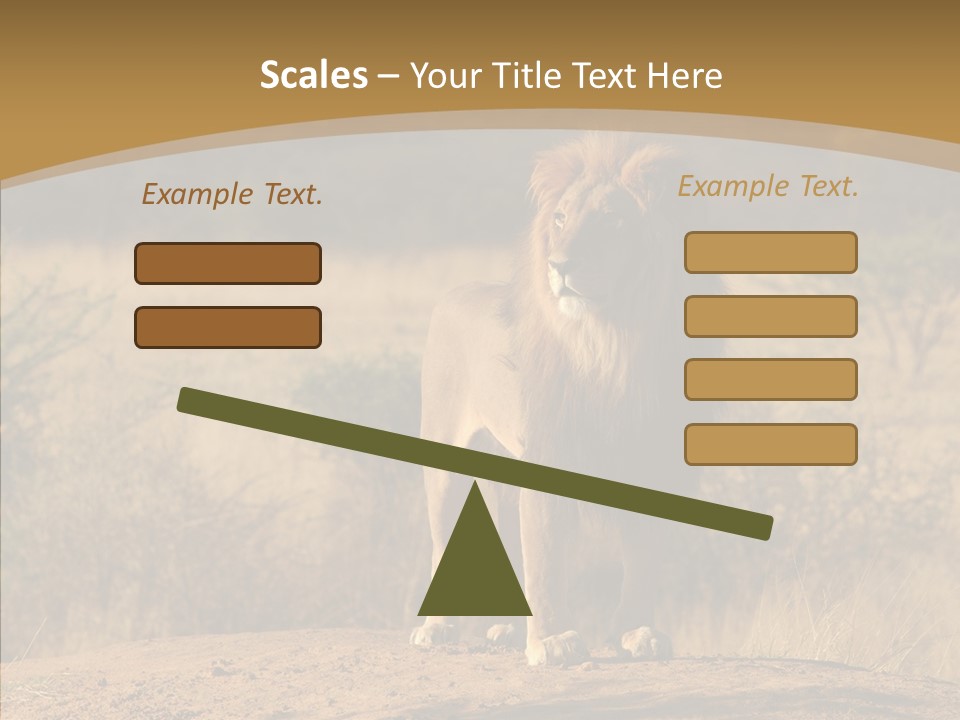 Scales – Your Title Text Here

Example Text.

Example Text.